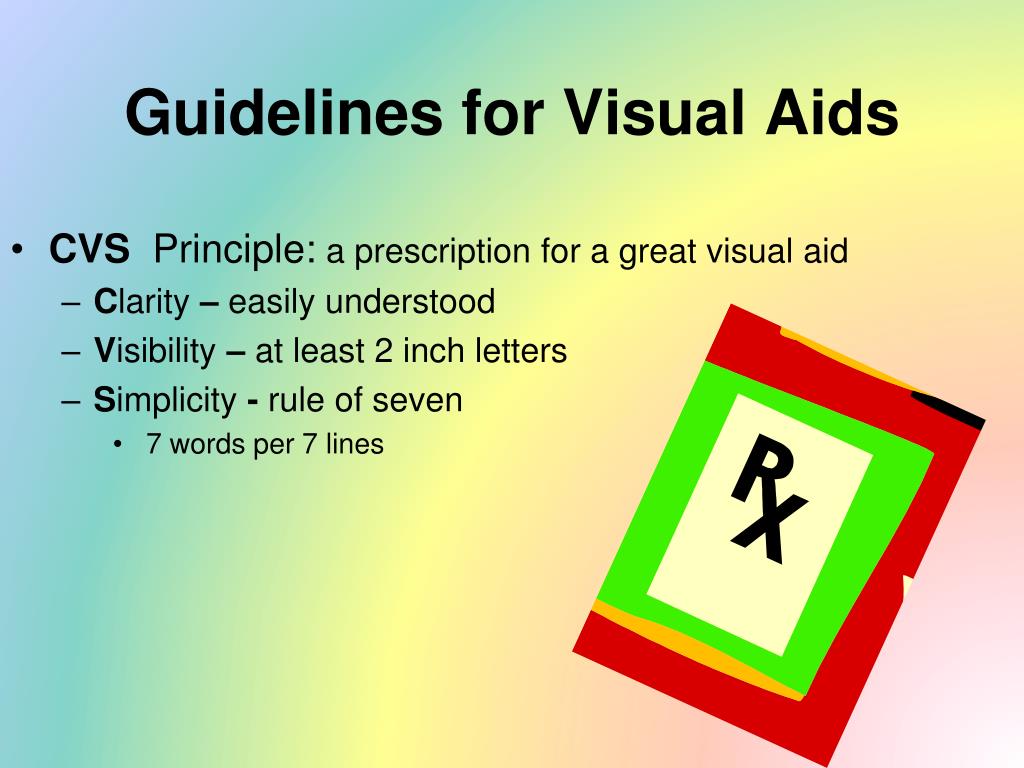 Guidelines for Visual Aids

• CVS Principle: a prescription for a great visual aid
  – Clarity – easily understood
  – Visibility – at least 2 inch letters
  – Simplicity - rule of seven
    • 7 words per 7 lines

RX